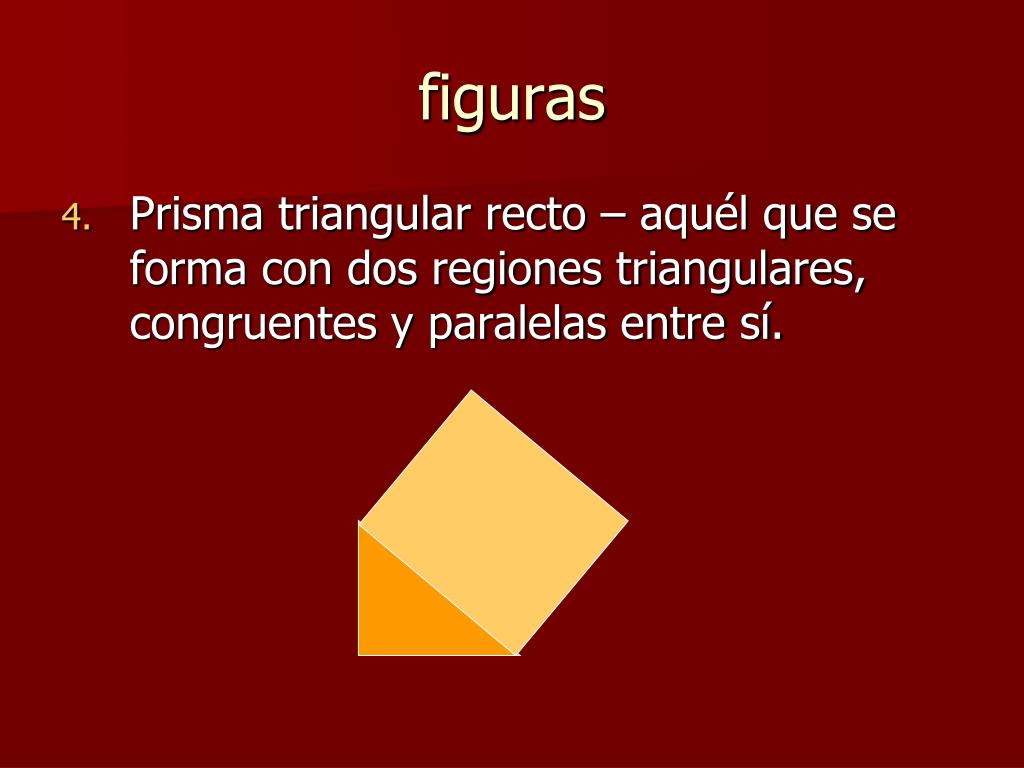 figuras

4. Prisma triangular recto – aquél que se forma con dos regiones triangulares, congruentes y paralelas entre sí.